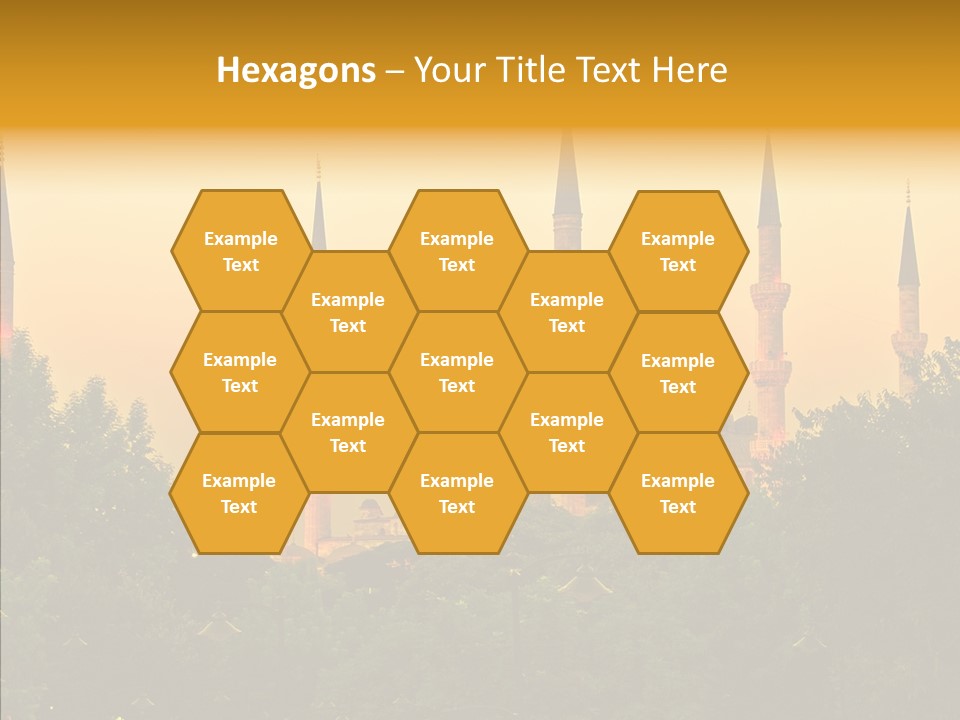 Hexagons – Your Title Text Here

Example Text

Example Text

Example Text

Example Text

Example Text

Example Text

Example Text

Example Text

Example Text

Example Text

Example Text

Example Text

Example Text